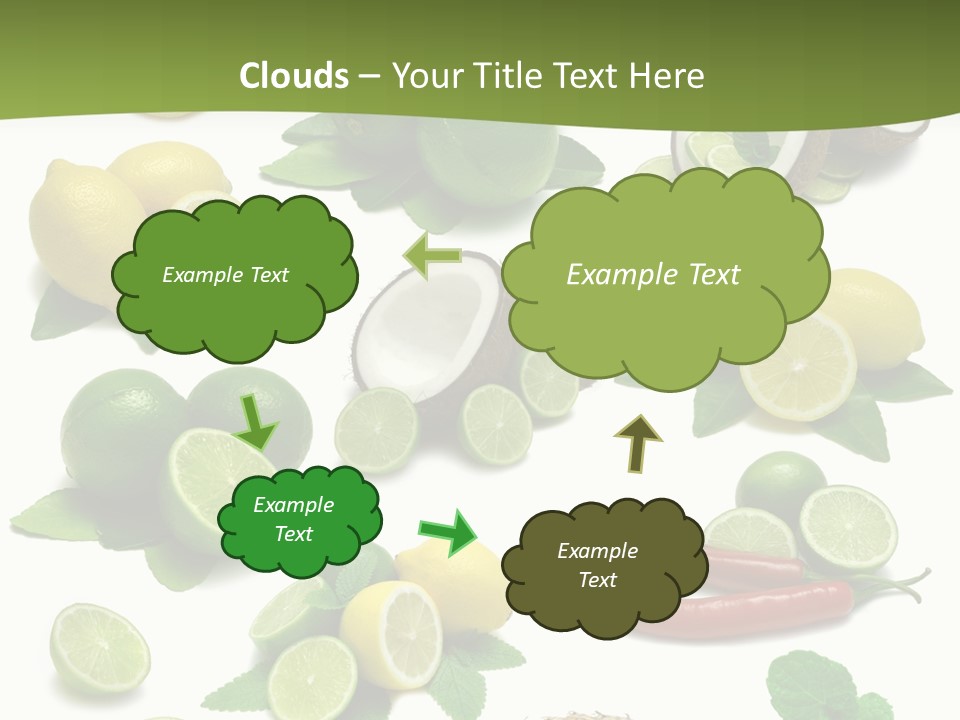 Clouds – Your Title Text Here

Example Text

Example Text

Example Text

Example Text